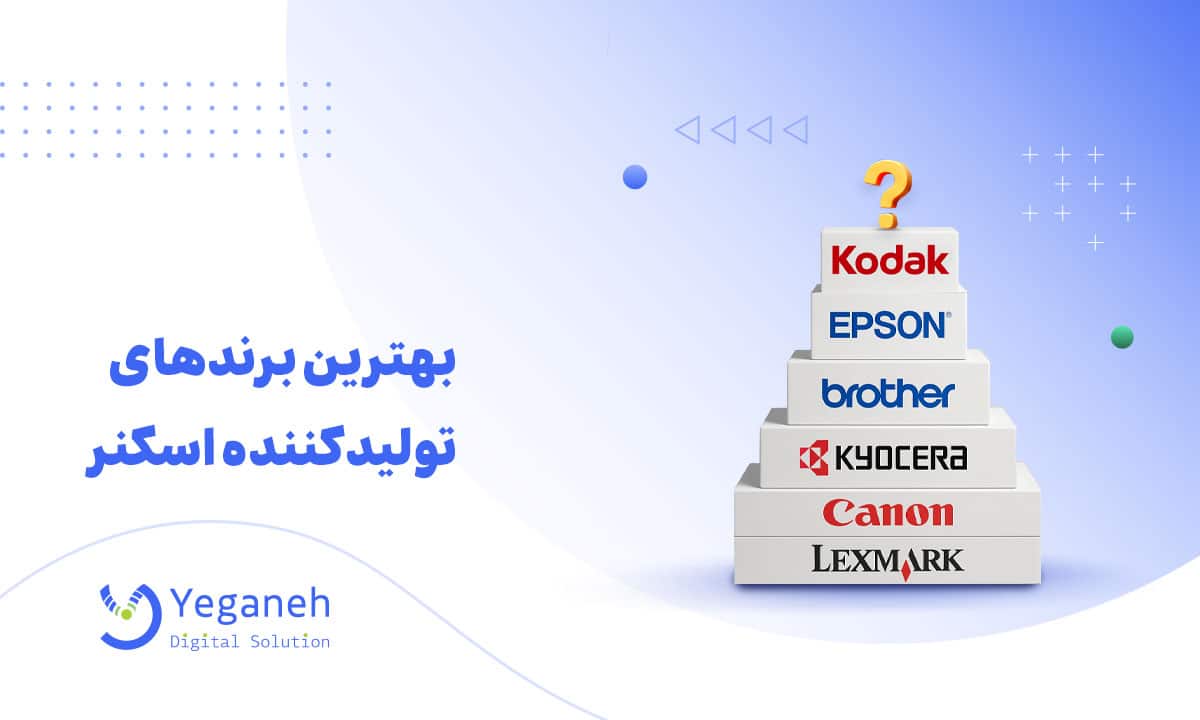 بهترین برندهای
تولیدکننده اسکنر

Yeganeh
Digital Solution

?
Kodak
EPSON
brother
KYOCERA
Canon
LEXMARK